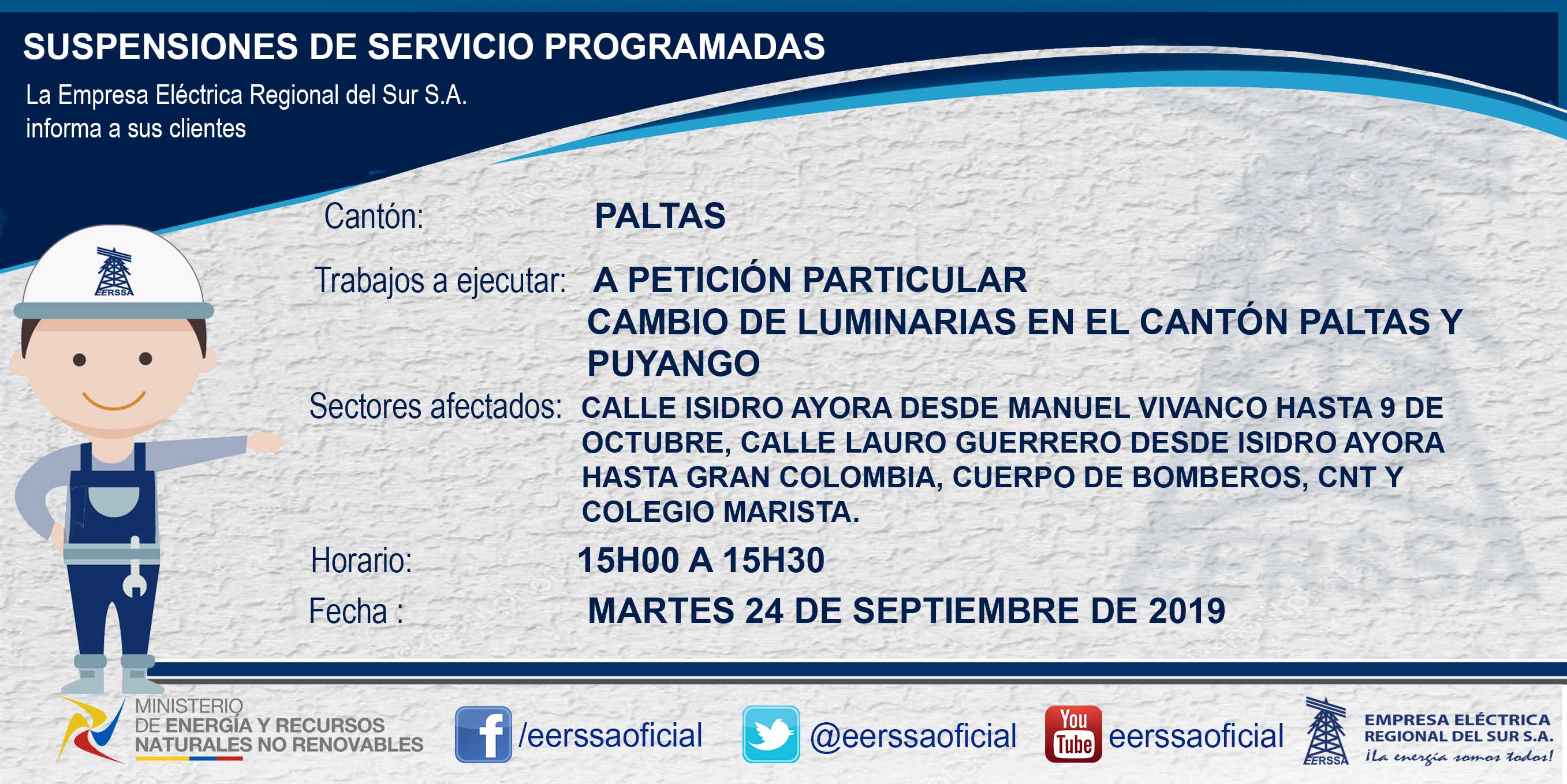 SUSPENSIONES DE SERVICIO PROGRAMADAS

La Empresa Eléctrica Regional del Sur S.A.
informa a sus clientes

EERSSA

Cantón: PALTAS

Trabajos a ejecutar: A PETICIÓN PARTICULAR
CAMBIO DE LUMINARIAS EN EL CANTÓN PALTAS Y PUYANGO

Sectores afectados: CALLE ISIDRO AYORA DESDE MANUEL VIVANCO HASTA 9 DE OCTUBRE, CALLE LAURO GUERRERO DESDE ISIDRO AYORA HASTA GRAN COLOMBIA, CUERPO DE BOMBEROS, CNT Y COLEGIO MARISTA.

Horario: 15H00 A 15H30

Fecha : MARTES 24 DE SEPTIEMBRE DE 2019

MINISTERIO DE ENERGÍA Y RECURSOS NATURALES NO RENOVABLES

/eerssaoficial

@eerssaoficial

You Tube eerssaoficial

EERSSA EMPRESA ELÉCTRICA REGIONAL DEL SUR S.A. ¡La energía somos todos!